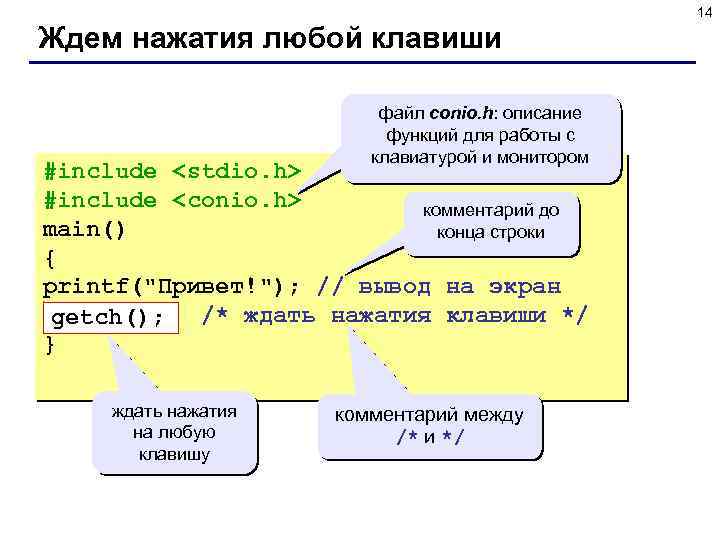 14

Ждем нажатия любой клавиши

файл conio.h: описание функций для работы с клавиатурой и монитором

#include <stdio.h>
#include <conio.h>
main()
{
printf("Привет!"); // вывод на экран
getch(); /* ждать нажатия клавиши */
}

комментарий до конца строки

ждать нажатия на любую клавишу

комментарий между /* и */